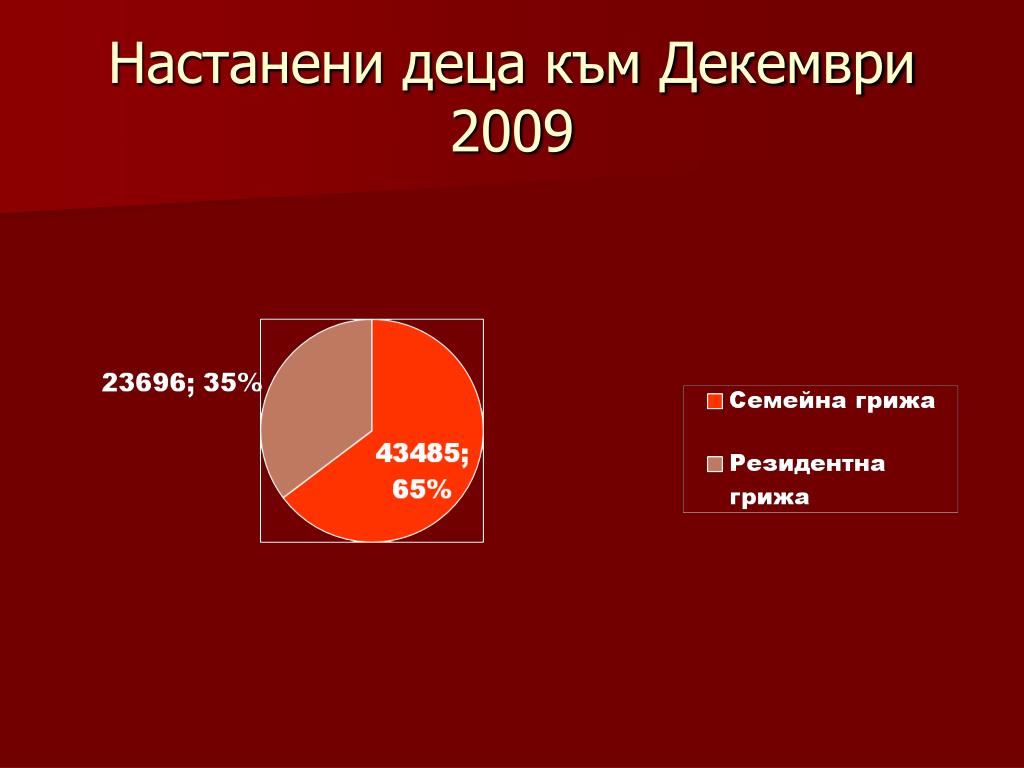 Настанени деца към Декември 2009

23696; 35%

43485; 65%

Семейна грижа

Резидентна грижа